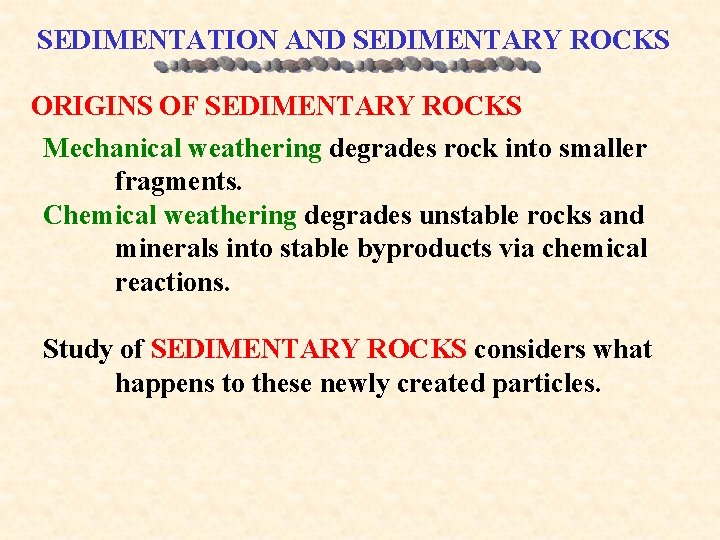 SEDIMENTATION AND SEDIMENTARY ROCKS

ORIGINS OF SEDIMENTARY ROCKS

Mechanical weathering degrades rock into smaller fragments.
Chemical weathering degrades unstable rocks and minerals into stable byproducts via chemical reactions.

Study of SEDIMENTARY ROCKS considers what happens to these newly created particles.